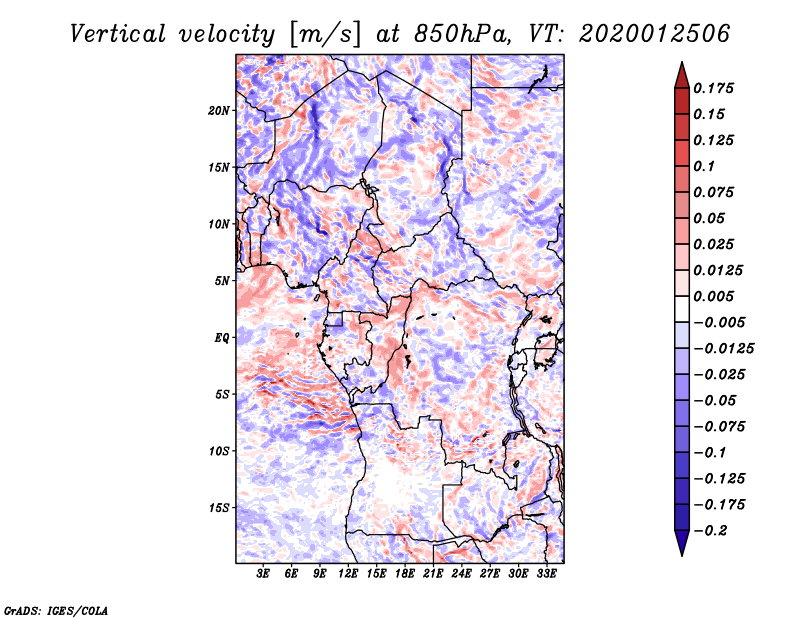 Vertical velocity [m/s] at 850hPa, VT: 2020012506

20N
15N
10N
5N
EQ
5S
10S
15S

3E 6E 9E 12E 15E 18E 21E 24E 27E 30E 33E

0.175
0.15
0.125
0.1
0.075
0.05
0.025
0.0125
0.005
−0.005
−0.0125
−0.025
−0.05
−0.075
−0.1
−0.125
−0.175
−0.2

GrADS: IGES/COLA